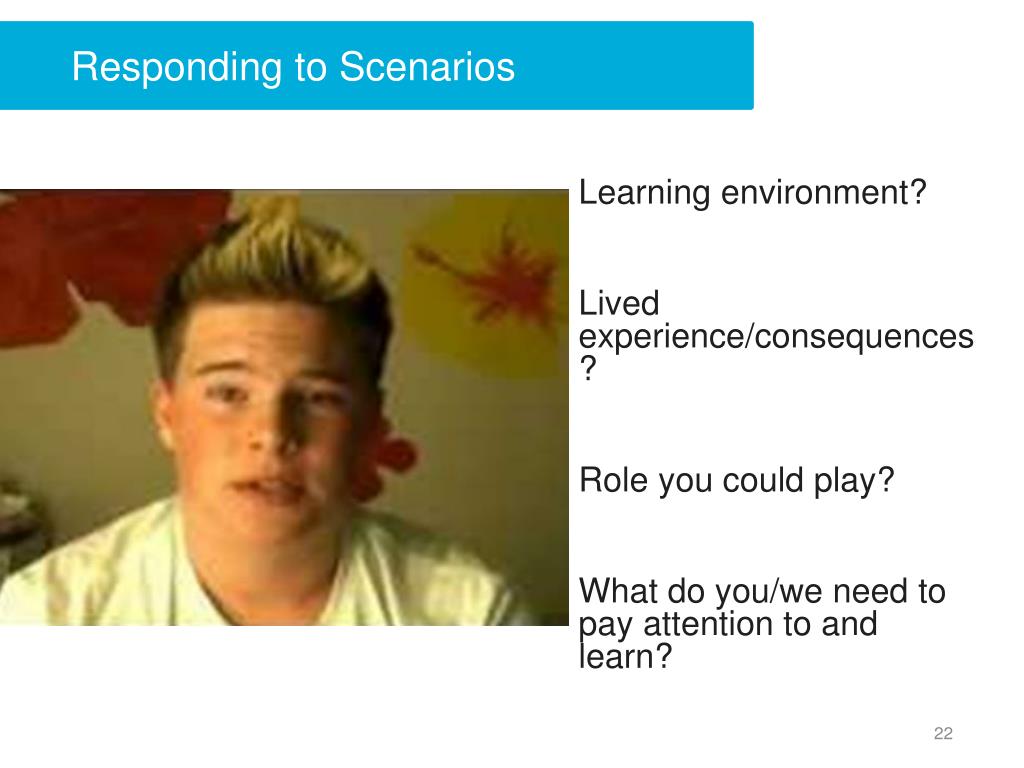 Responding to Scenarios

Learning environment?

Lived experience/consequences?

Role you could play?

What do you/we need to pay attention to and learn?

22